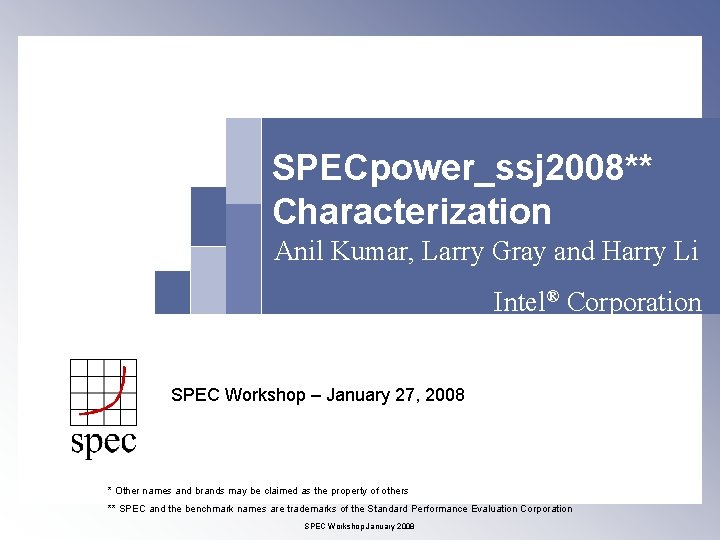 SPECpower_ssj2008** Characterization

Anil Kumar, Larry Gray and Harry Li

Intel® Corporation

spec

SPEC Workshop – January 27, 2008

* Other names and brands may be claimed as the property of others

** SPEC and the benchmark names are trademarks of the Standard Performance Evaluation Corporation

SPEC Workshop January 2008